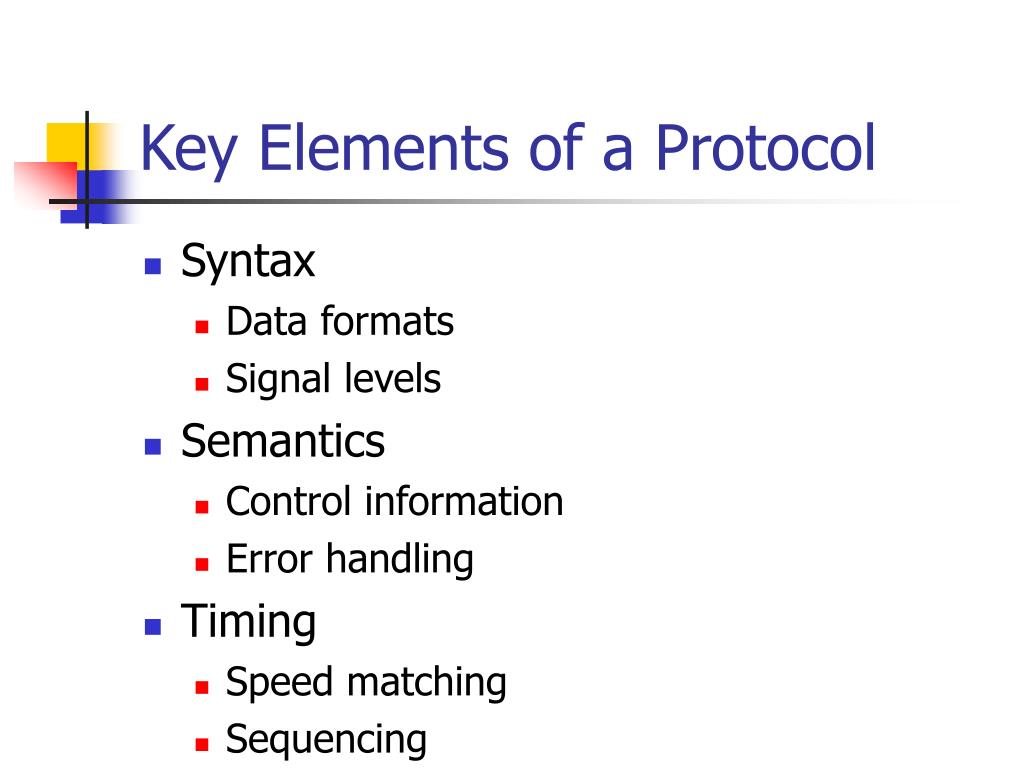 Key Elements of a Protocol

- Syntax
  - Data formats
  - Signal levels
- Semantics
  - Control information
  - Error handling
- Timing
  - Speed matching
  - Sequencing